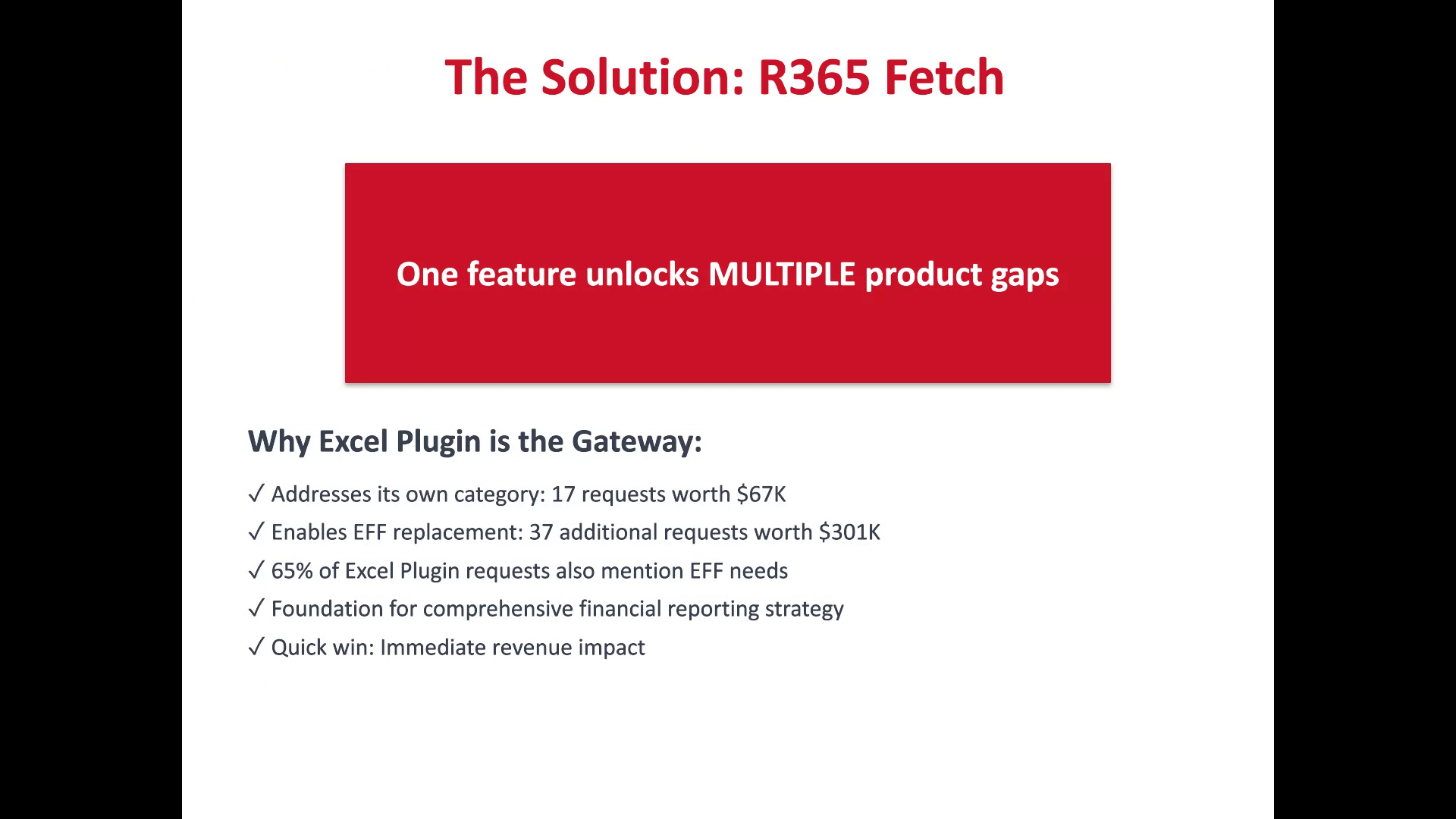 The Solution: R365 Fetch

One feature unlocks MULTIPLE product gaps

Why Excel Plugin is the Gateway:

✓ Addresses its own category: 17 requests worth \$67K

✓ Enables EFF replacement: 37 additional requests worth \$301K

✓ 65% of Excel Plugin requests also mention EFF needs

✓ Foundation for comprehensive financial reporting strategy

✓ Quick win: Immediate revenue impact